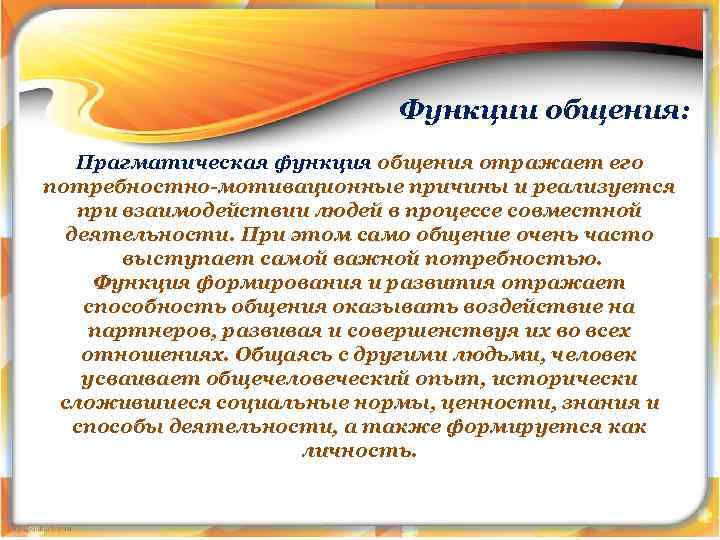 Функции общения:

Прагматическая функция общения отражает его потребностно-мотивационные причины и реализуется при взаимодействии людей в процессе совместной деятельности. При этом само общение очень часто выступает самой важной потребностью.
Функция формирования и развития отражает способность общения оказывать воздействие на партнеров, развивая и совершенствуя их во всех отношениях. Общаясь с другими людьми, человек усваивает общечеловеческий опыт, исторически сложившиеся социальные нормы, ценности, знания и способы деятельности, а также формируется как личность.